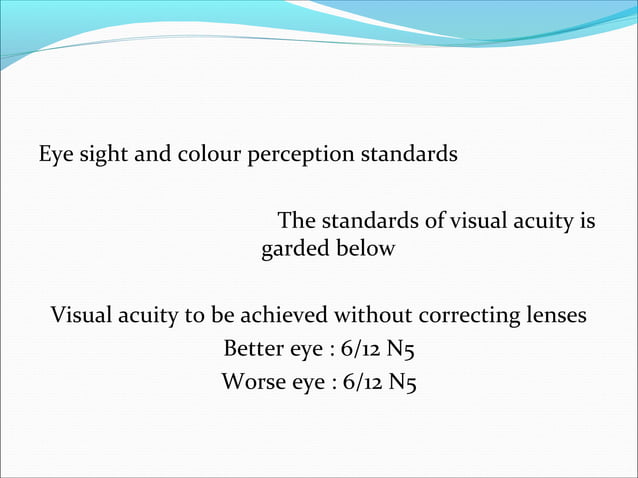 Eye sight and colour perception standards

The standards of visual acuity is garded below

Visual acuity to be achieved without correcting lenses
Better eye : 6/12 N5
Worse eye : 6/12 N5